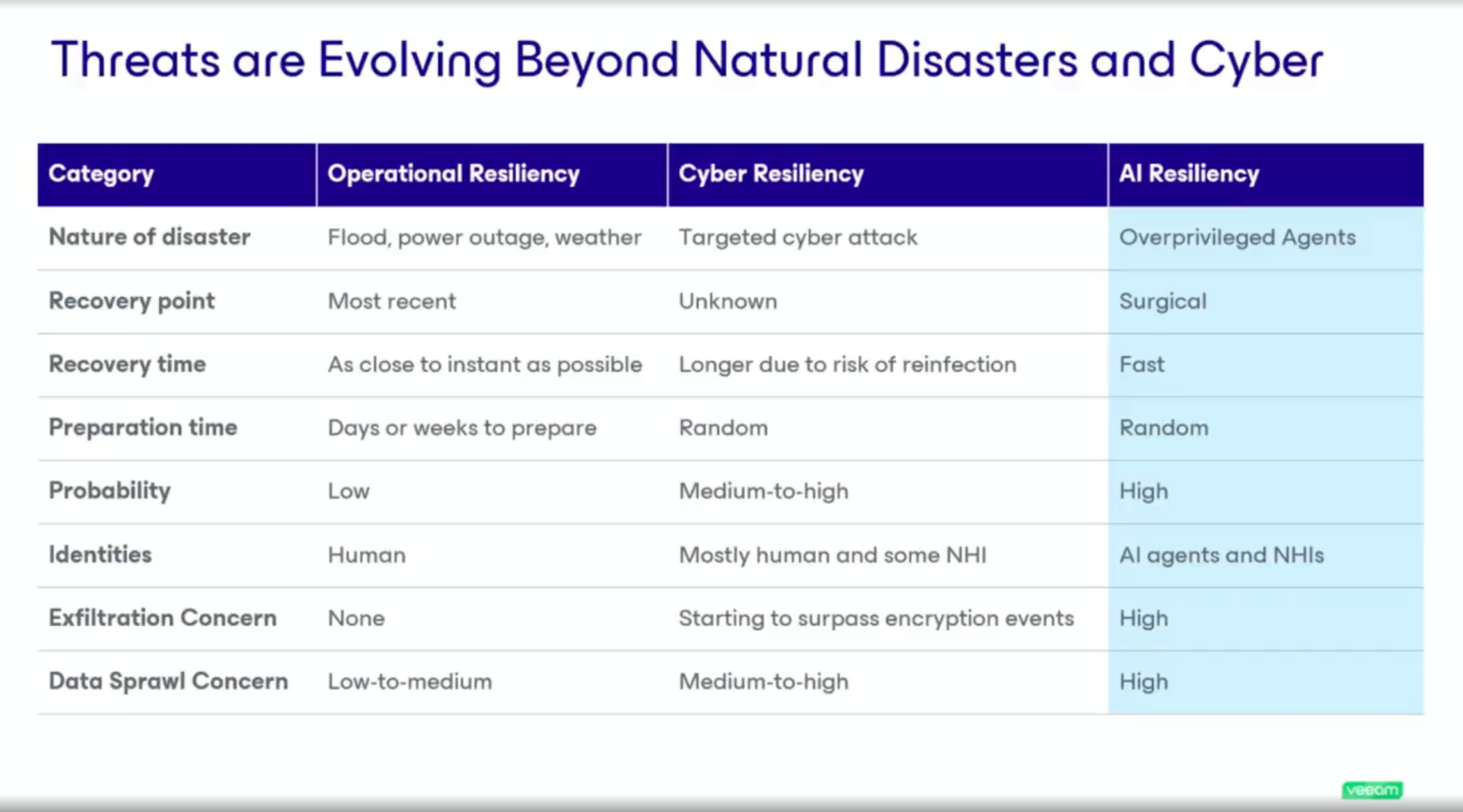 Threats are Evolving Beyond Natural Disasters and Cyber

| Category | Operational Resiliency | Cyber Resiliency | AI Resiliency |
|---|---|---|---|
| Nature of disaster | Flood, power outage, weather | Targeted cyber attack | Overprivileged Agents |
| Recovery point | Most recent | Unknown | Surgical |
| Recovery time | As close to instant as possible | Longer due to risk of reinfection | Fast |
| Preparation time | Days or weeks to prepare | Random | Random |
| Probability | Low | Medium-to-high | High |
| Identities | Human | Mostly human and some NHI | AI agents and NHIs |
| Exfiltration Concern | None | Starting to surpass encryption events | High |
| Data Sprawl Concern | Low-to-medium | Medium-to-high | High |

veeam